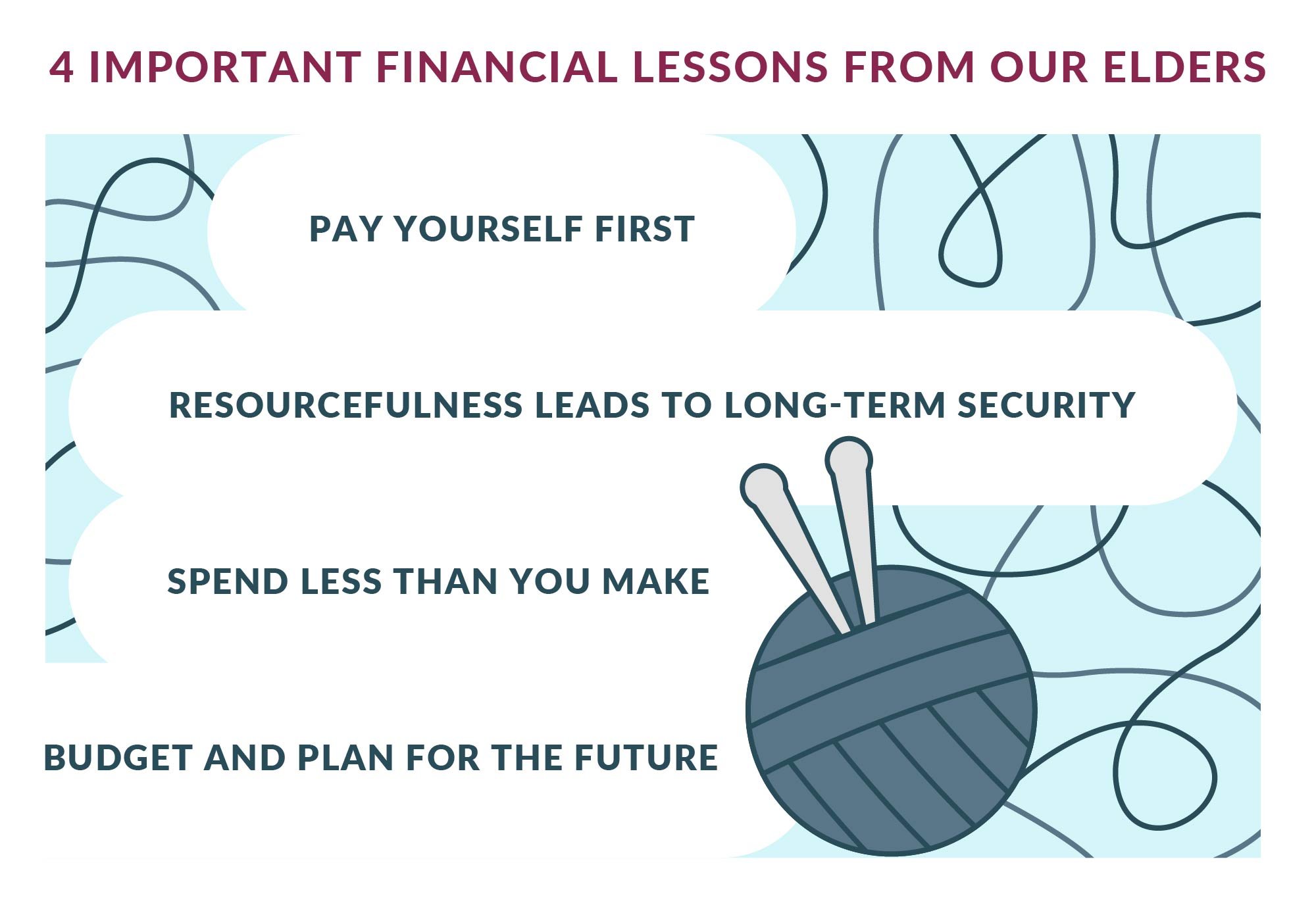 4 IMPORTANT FINANCIAL LESSONS FROM OUR ELDERS

PAY YOURSELF FIRST

RESOURCEFULNESS LEADS TO LONG-TERM SECURITY

SPEND LESS THAN YOU MAKE

BUDGET AND PLAN FOR THE FUTURE